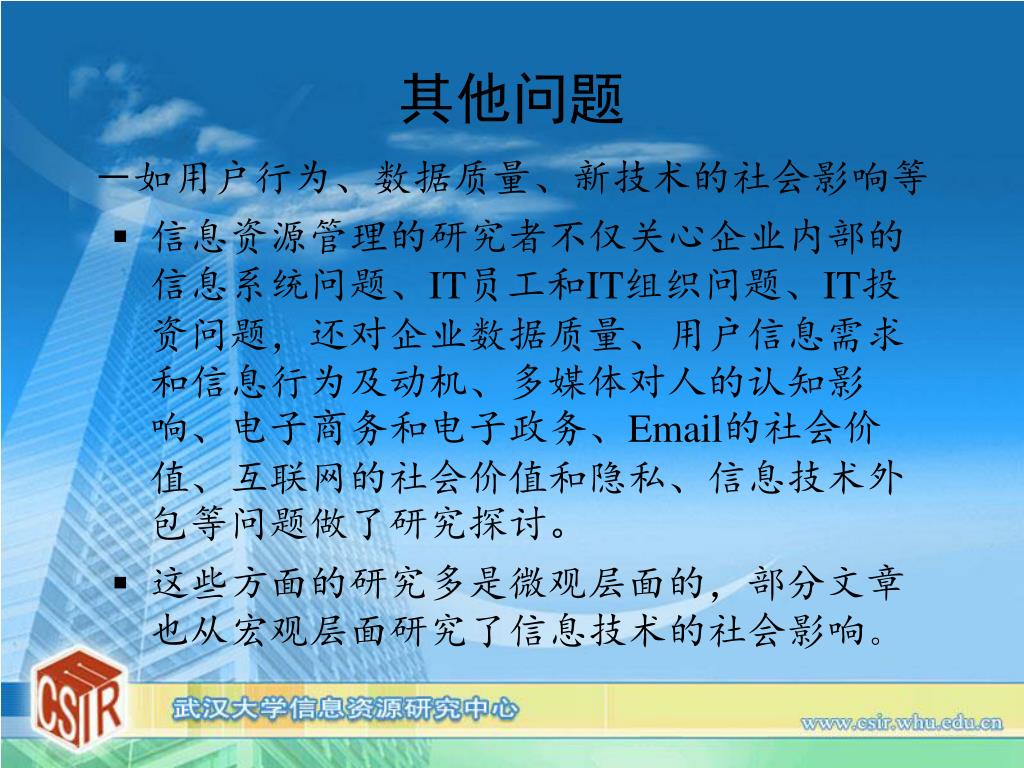 其他问题

—如用户行为、数据质量、新技术的社会影响等

▪ 信息资源管理的研究者不仅关心企业内部的信息系统问题、IT员工和IT组织问题、IT投资问题，还对企业数据质量、用户信息需求和信息行为及动机、多媒体对人的认知影响、电子商务和电子政务、Email的社会价值、互联网的社会价值和隐私、信息技术外包等问题做了研究探讨。

▪ 这些方面的研究多是微观层面的，部分文章也从宏观层面研究了信息技术的社会影响。

CSIR

武汉大学信息资源研究中心

www.csir.whu.edu.cn